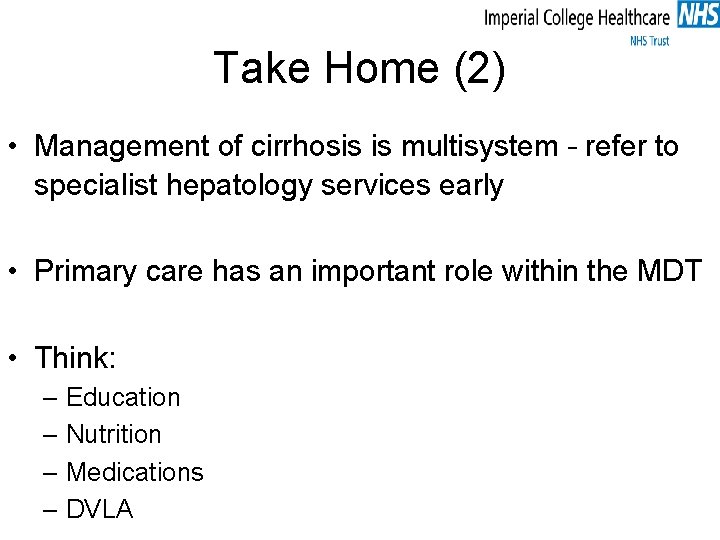 Imperial College Healthcare NHS
NHS Trust

Take Home (2)

• Management of cirrhosis is multisystem - refer to specialist hepatology services early

• Primary care has an important role within the MDT

• Think:
– Education
– Nutrition
– Medications
– DVLA